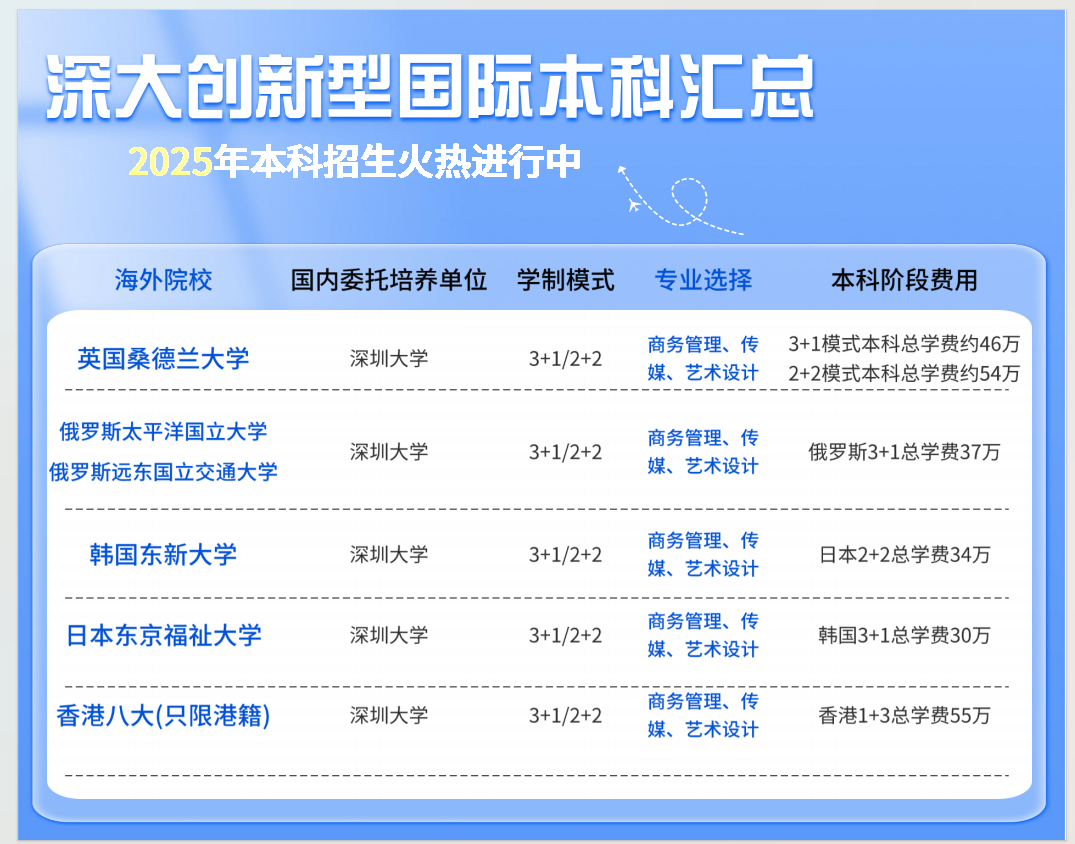 深大创新型国际本科汇总

2025年本科招生火热进行中

| 海外院校 | 国内委托培养单位 | 学制模式 | 专业选择 | 本科阶段费用 |
|---|---|---|---|---|
| 英国桑德兰大学 | 深圳大学 | 3+1/2+2 | 商务管理、传媒、艺术设计 | 3+1模式本科总学费约46万 2+2模式本科总学费约54万 |
| 俄罗斯太平洋国立大学 俄罗斯远东国立交通大学 | 深圳大学 | 3+1/2+2 | 商务管理、传媒、艺术设计 | 俄罗斯3+1总学费37万 |
| 韩国东新大学 | 深圳大学 | 3+1/2+2 | 商务管理、传媒、艺术设计 | 日本2+2总学费34万 |
| 日本东京福祉大学 | 深圳大学 | 3+1/2+2 | 商务管理、传媒、艺术设计 | 韩国3+1总学费30万 |
| 香港八大(只限港籍) | 深圳大学 | 3+1/2+2 | 商务管理、传媒、艺术设计 | 香港1+3总学费55万 |